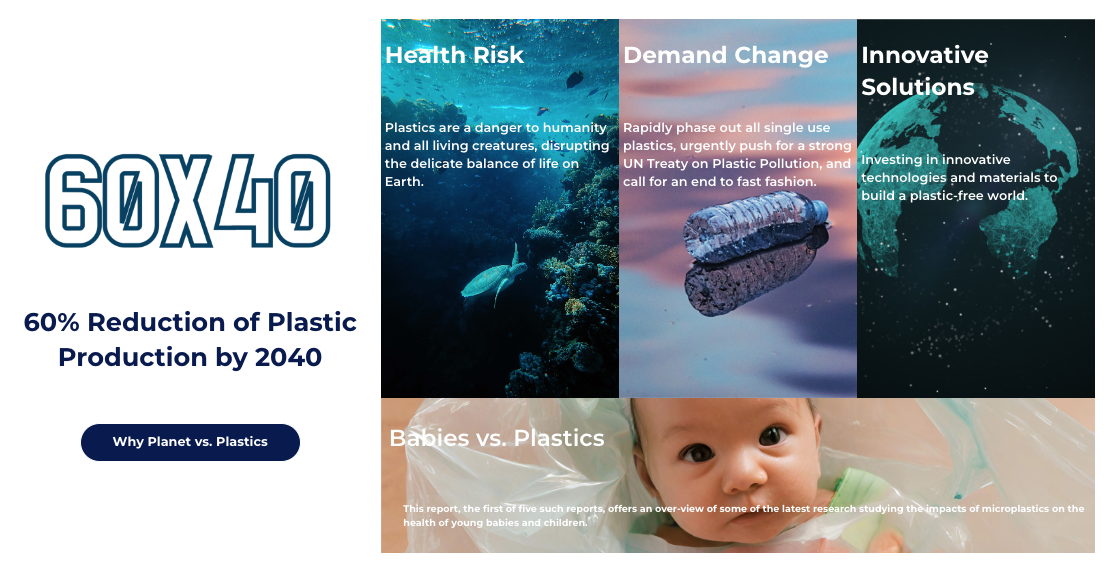 60X40

60% Reduction of Plastic Production by 2040

Why Planet vs. Plastics

Health Risk

Plastics are a danger to humanity and all living creatures, disrupting the delicate balance of life on Earth.

Demand Change

Rapidly phase out all single use plastics, urgently push for a strong UN Treaty on Plastic Pollution, and call for an end to fast fashion.

Innovative Solutions

Investing in innovative technologies and materials to build a plastic-free world.

Babies vs. Plastics

This report, the first of five such reports, offers an over-view of some of the latest research studying the impacts of microplastics on the health of young babies and children.